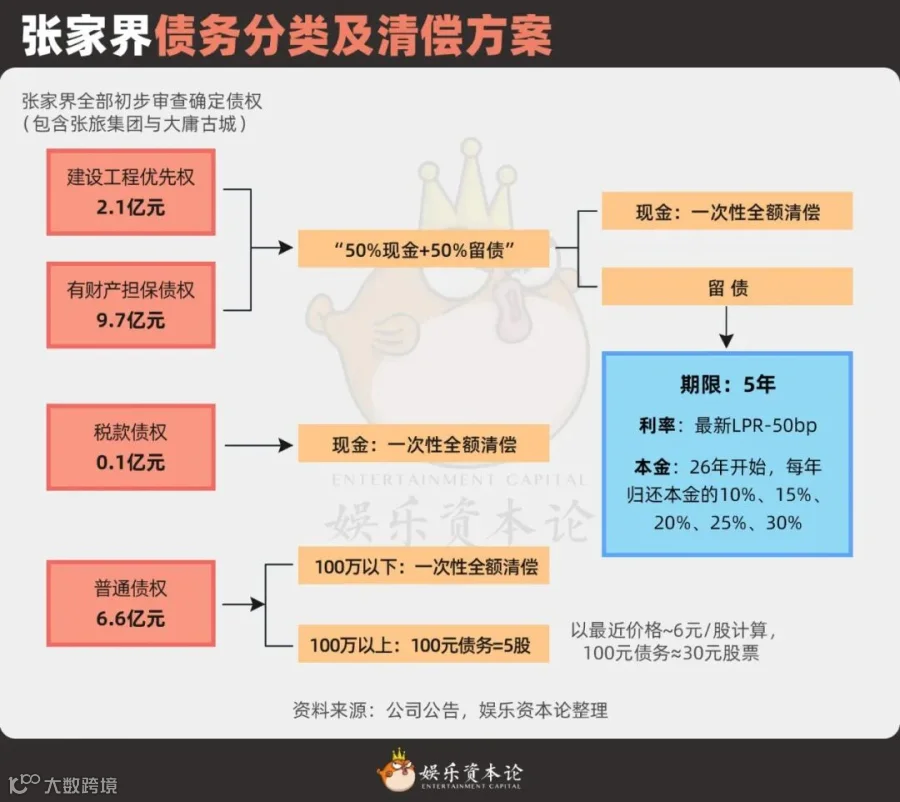 张家界债务分类及清偿方案

张家界全部初步审查确定债权
（包含张旅集团与大庸古城）

建设工程优先权
2.1亿元

有财产担保债权
9.7亿元

“50%现金+50%留债”

现金：一次性全额清偿

留 债

期限：5年

利率：最新LPR-50bp

本金：26年开始，每年归还本金的10%、15%、20%、25%、30%

税款债权
0.1亿元

现金：一次性全额清偿

ENTERTAINMENT CAPITAL
娱乐资本论

普通债权
6.6亿元

100万以下：一次性全额清偿

100万以上：100元债务=5股

以最近价格~6元/股计算，
100元债务≈30元股票

资料来源：公司公告，娱乐资本论整理

大数跨境

娱乐资本论
ENTERTAINMENT CAPITAL